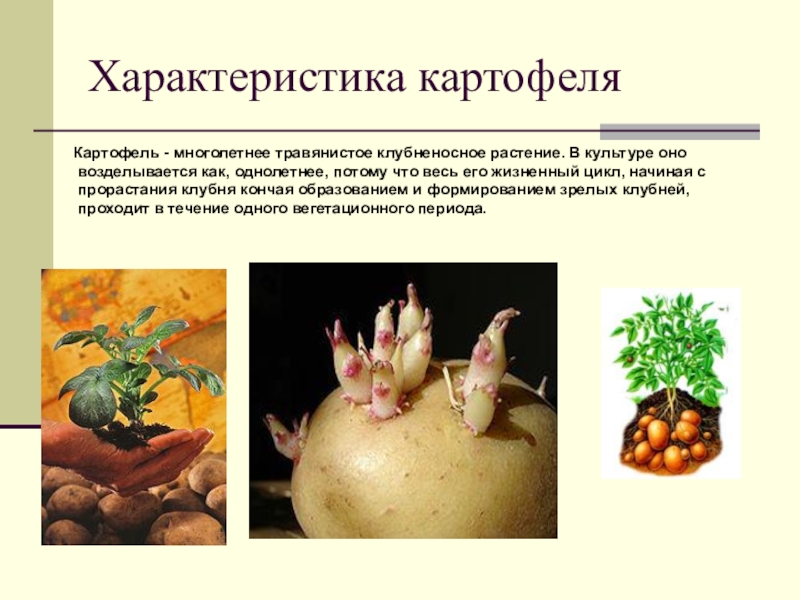 Характеристика картофеля

Картофель - многолетнее травянистое клубненосное растение. В культуре оно возделывается как, однолетнее, потому что весь его жизненный цикл, начиная с прорастания клубня кончая образованием и формированием зрелых клубней, проходит в течение одного вегетационного периода.